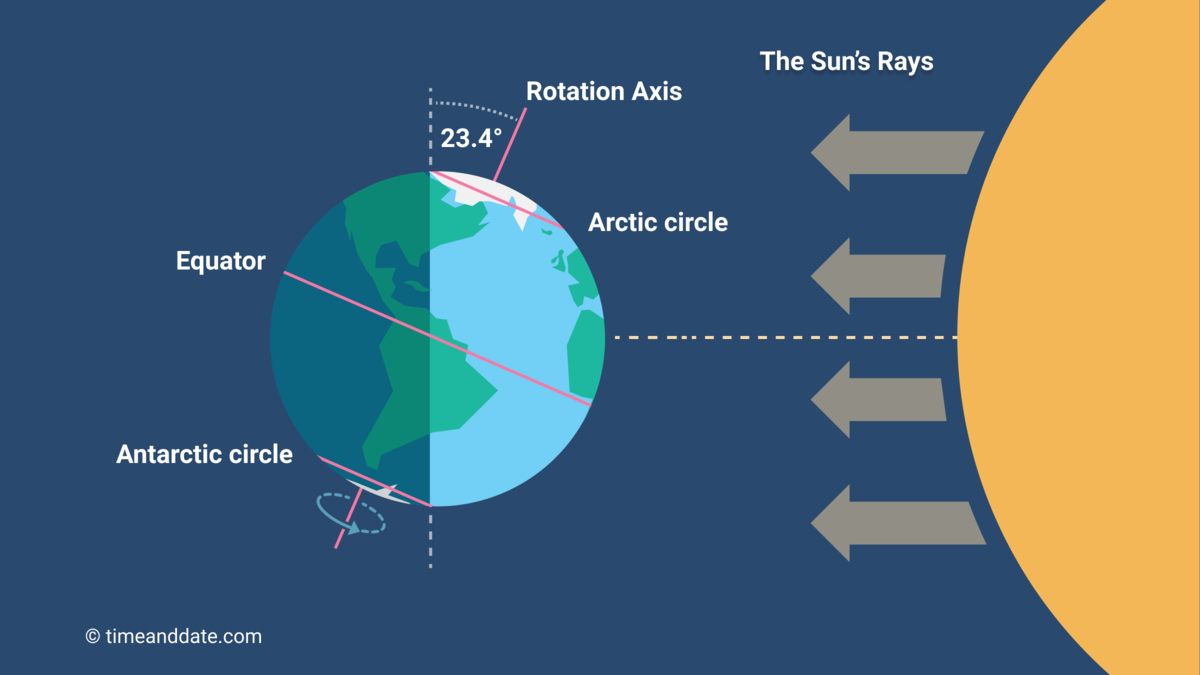 The Sun's Rays

Rotation Axis

23.4°

Arctic circle

Equator

Antarctic circle

© timeanddate.com